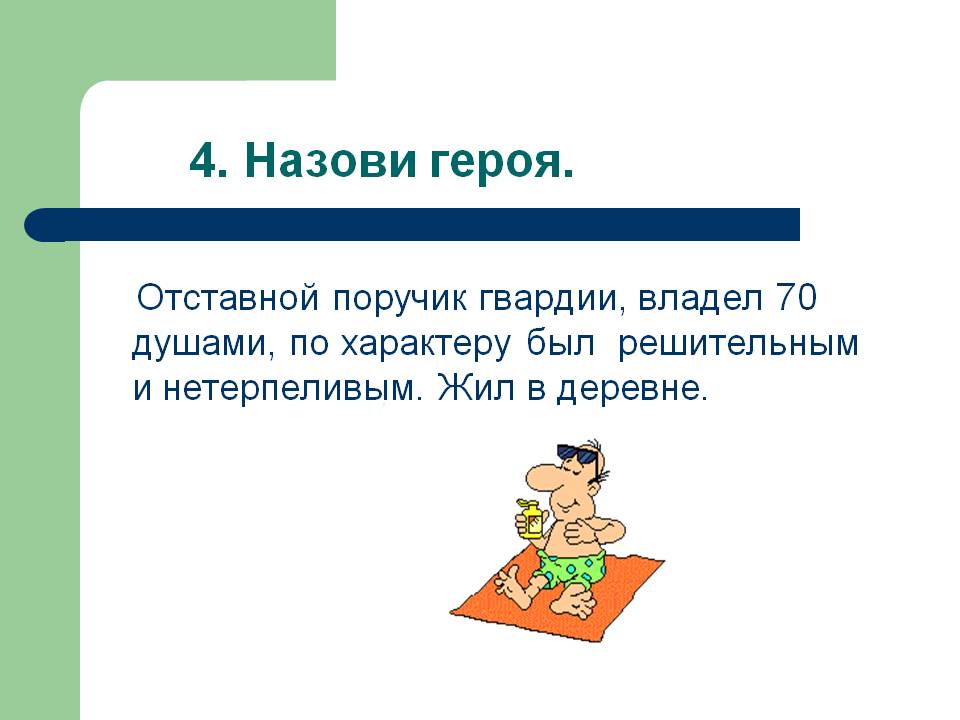 4. Назови героя.

Отставной поручик гвардии, владел 70 душами, по характеру был решительным и нетерпеливым. Жил в деревне.